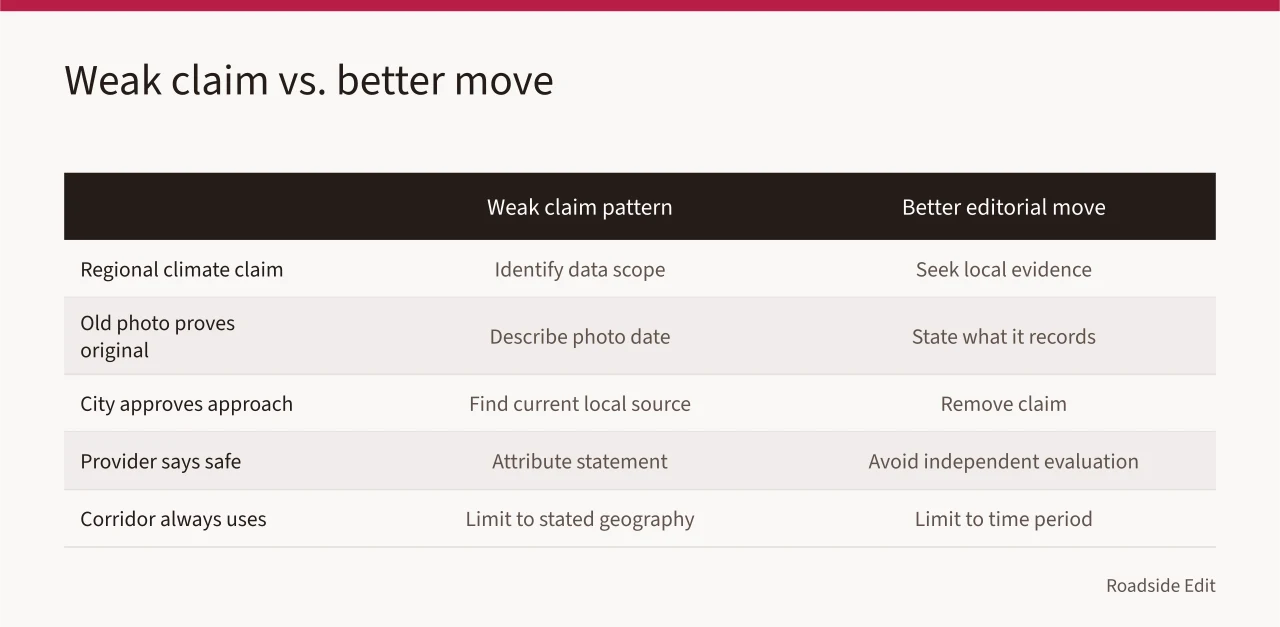 Weak claim vs. better move

| | Weak claim pattern | Better editorial move |
|---|---|---|
| Regional climate claim | Identify data scope | Seek local evidence |
| Old photo proves original | Describe photo date | State what it records |
| City approves approach | Find current local source | Remove claim |
| Provider says safe | Attribute statement | Avoid independent evaluation |
| Corridor always uses | Limit to stated geography | Limit to time period |

Roadside Edit